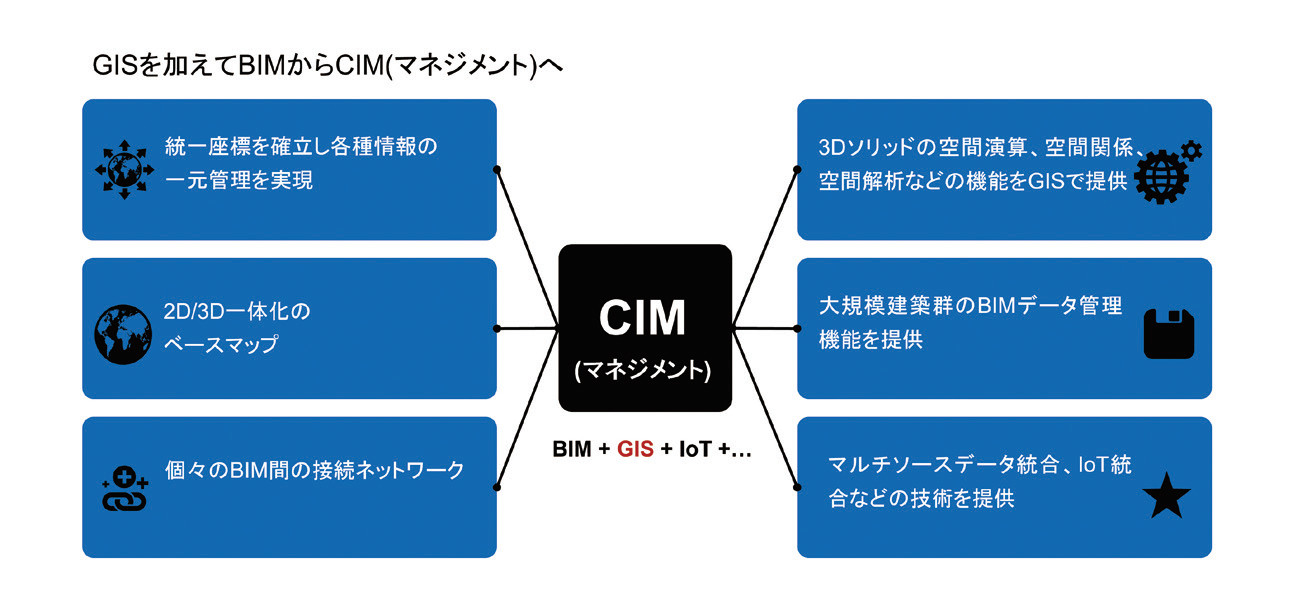 GISを加えてBIMからCIM(マネジメント)へ

統一座標を確立し各種情報の一元管理を実現

2D/3D一体化のベースマップ

個々のBIM間の接続ネットワーク

CIM
(マネジメント)

BIM + GIS + IoT +…

3Dソリッドの空間演算、空間関係、空間解析などの機能をGISで提供

大規模建築群のBIMデータ管理機能を提供

マルチソースデータ統合、IoT統合などの技術を提供